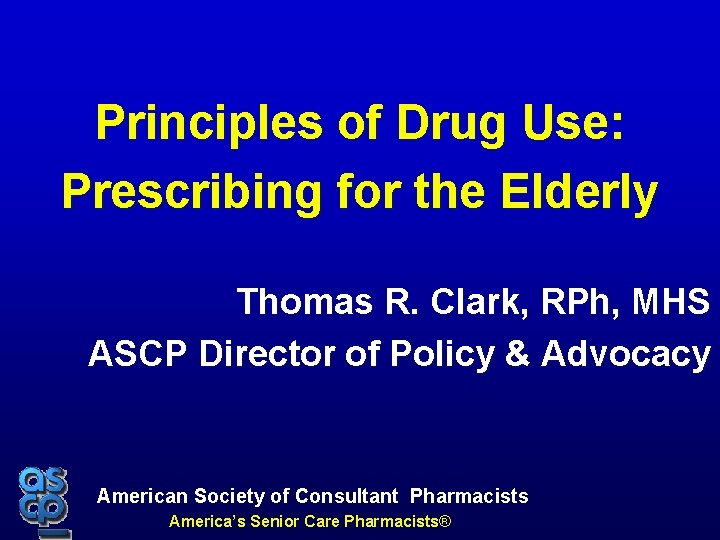 Principles of Drug Use: Prescribing for the Elderly

Thomas R. Clark, RPh, MHS
ASCP Director of Policy & Advocacy

ascp

American Society of Consultant Pharmacists
America's Senior Care Pharmacists®